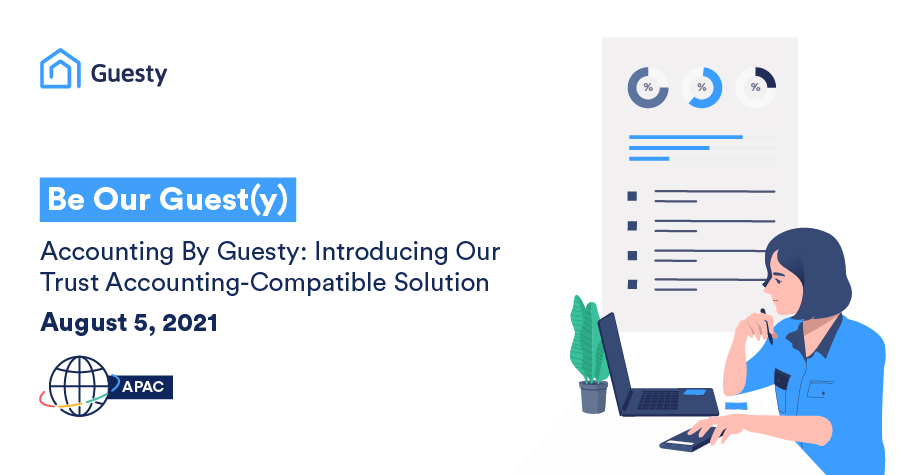 Guesty

Be Our Guest(y)

Accounting By Guesty: Introducing Our Trust Accounting-Compatible Solution

August 5, 2021

APAC

%
%
%